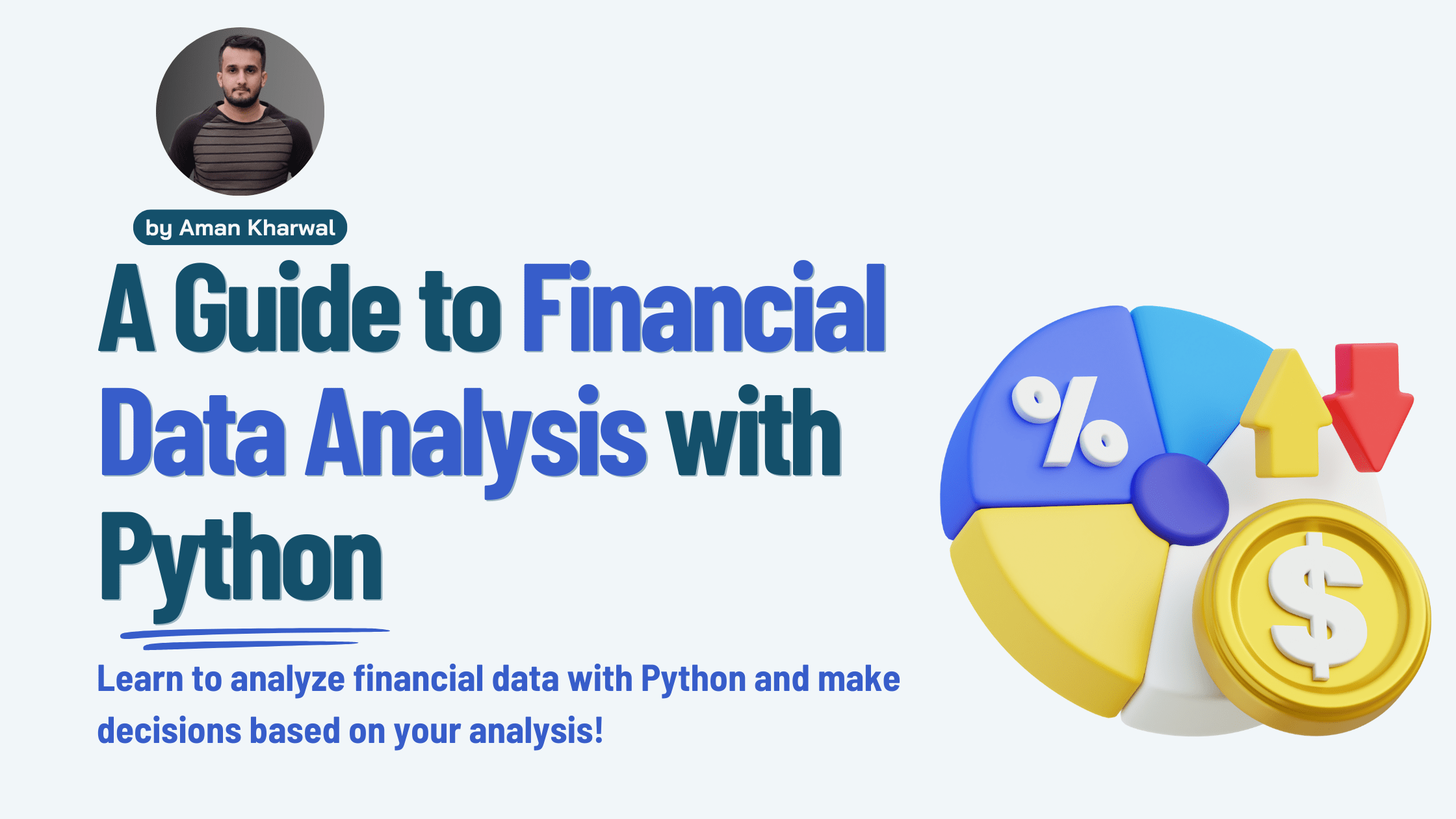 by Aman Kharwal

A Guide to Financial Data Analysis with Python

Learn to analyze financial data with Python and make decisions based on your analysis!

%

$